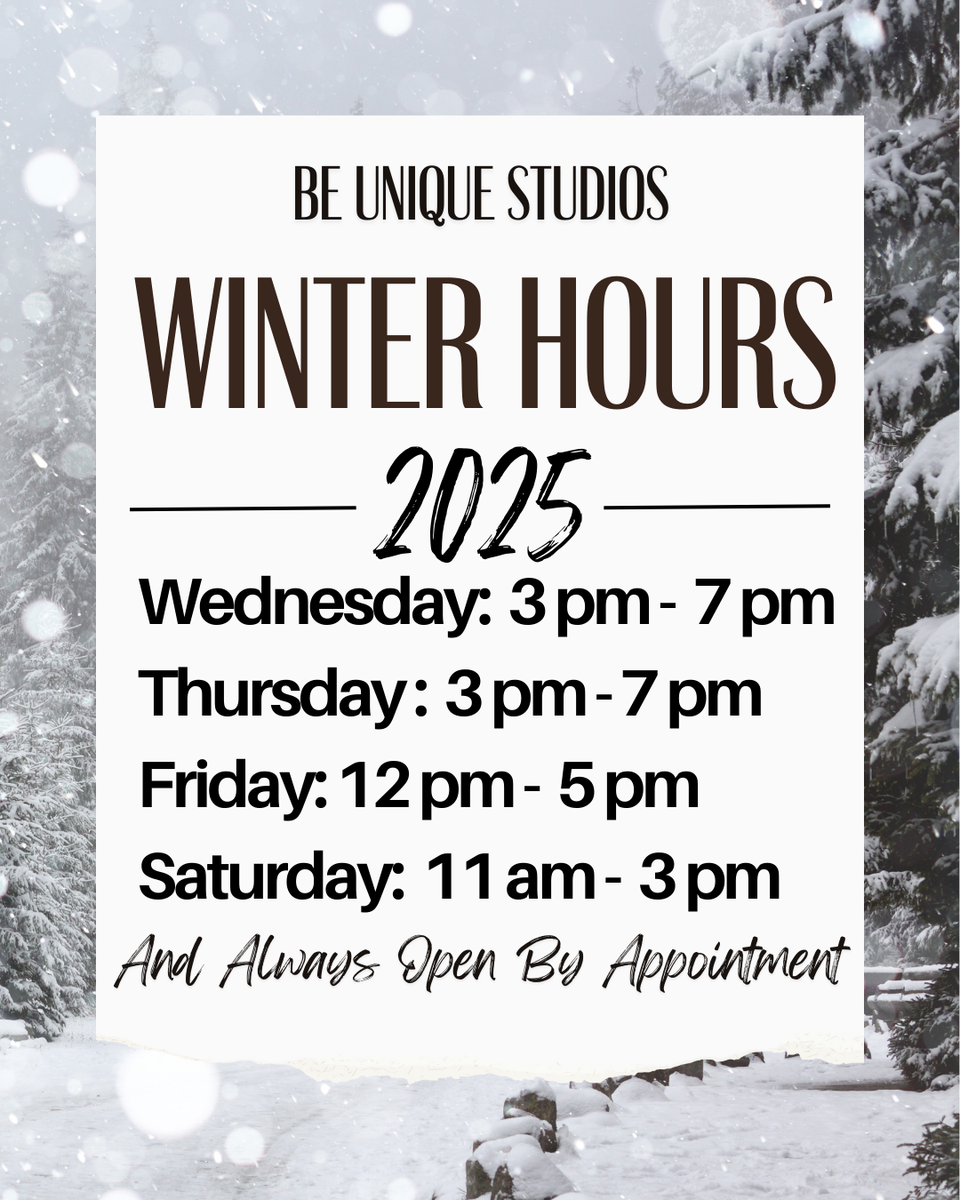 BE UNIQUE STUDIOS

WINTER HOURS

2025

Wednesday: 3 pm - 7 pm

Thursday : 3 pm - 7 pm

Friday: 12 pm - 5 pm

Saturday: 11 am - 3 pm

And Always Open By Appointment